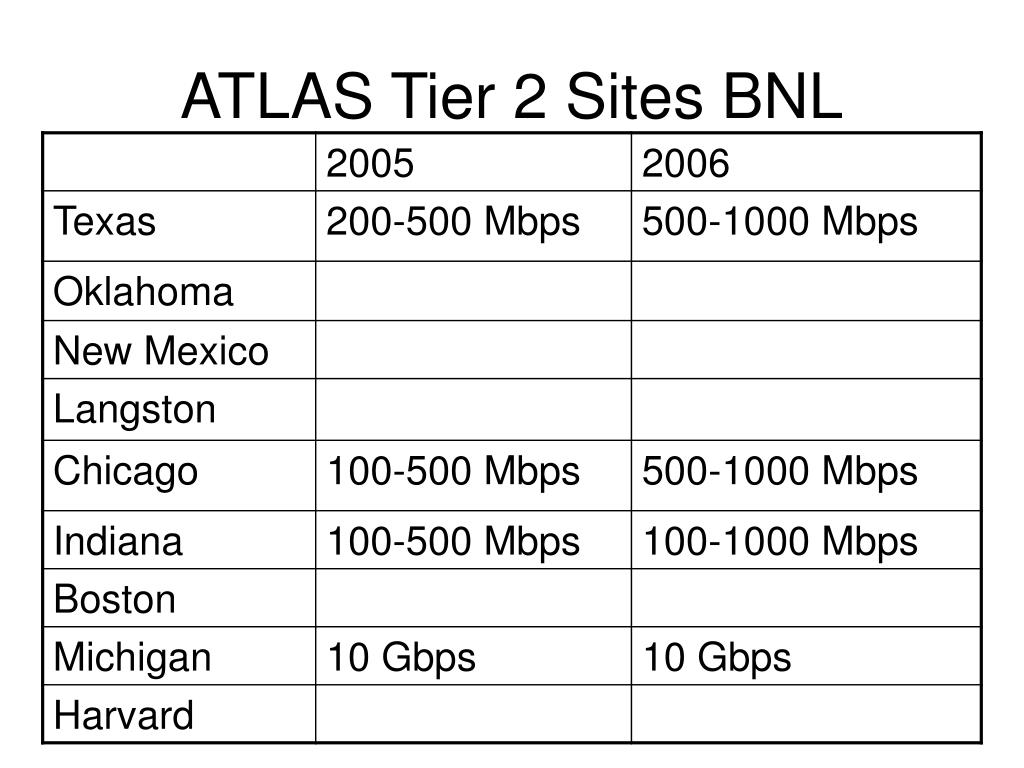 ATLAS Tier 2 Sites BNL

| | 2005 | 2006 |
|---|---|---|
| Texas | 200-500 Mbps | 500-1000 Mbps |
| Oklahoma | | |
| New Mexico | | |
| Langston | | |
| Chicago | 100-500 Mbps | 500-1000 Mbps |
| Indiana | 100-500 Mbps | 100-1000 Mbps |
| Boston | | |
| Michigan | 10 Gbps | 10 Gbps |
| Harvard | | |